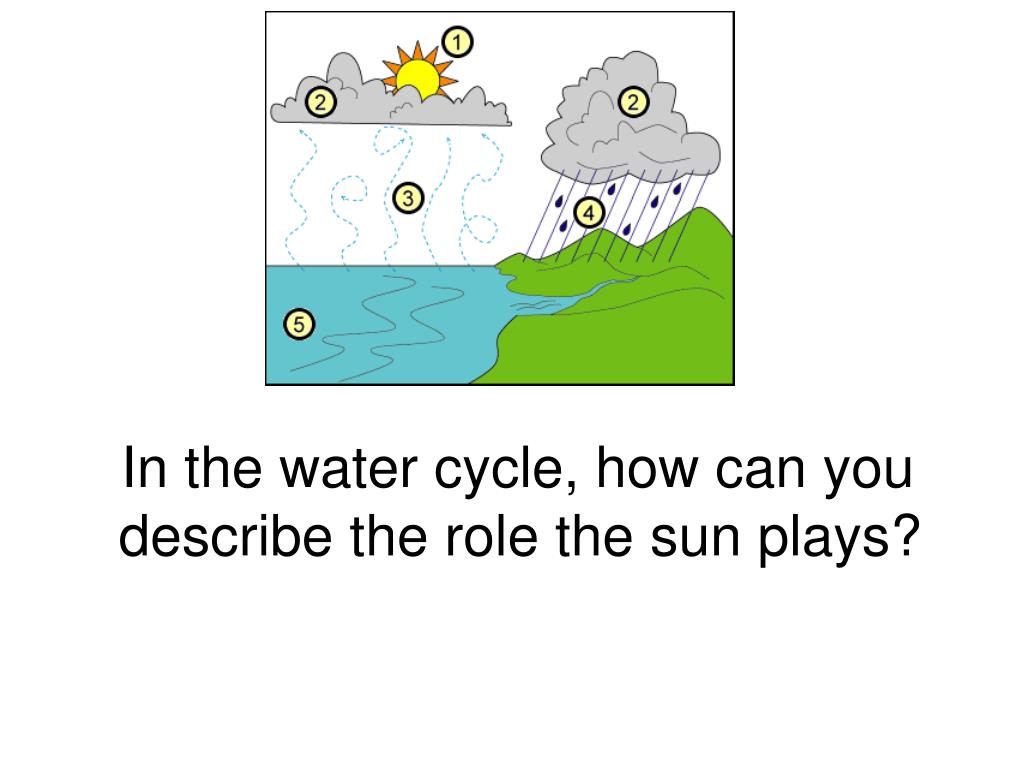 1
2
2
3
4
5

In the water cycle, how can you describe the role the sun plays?